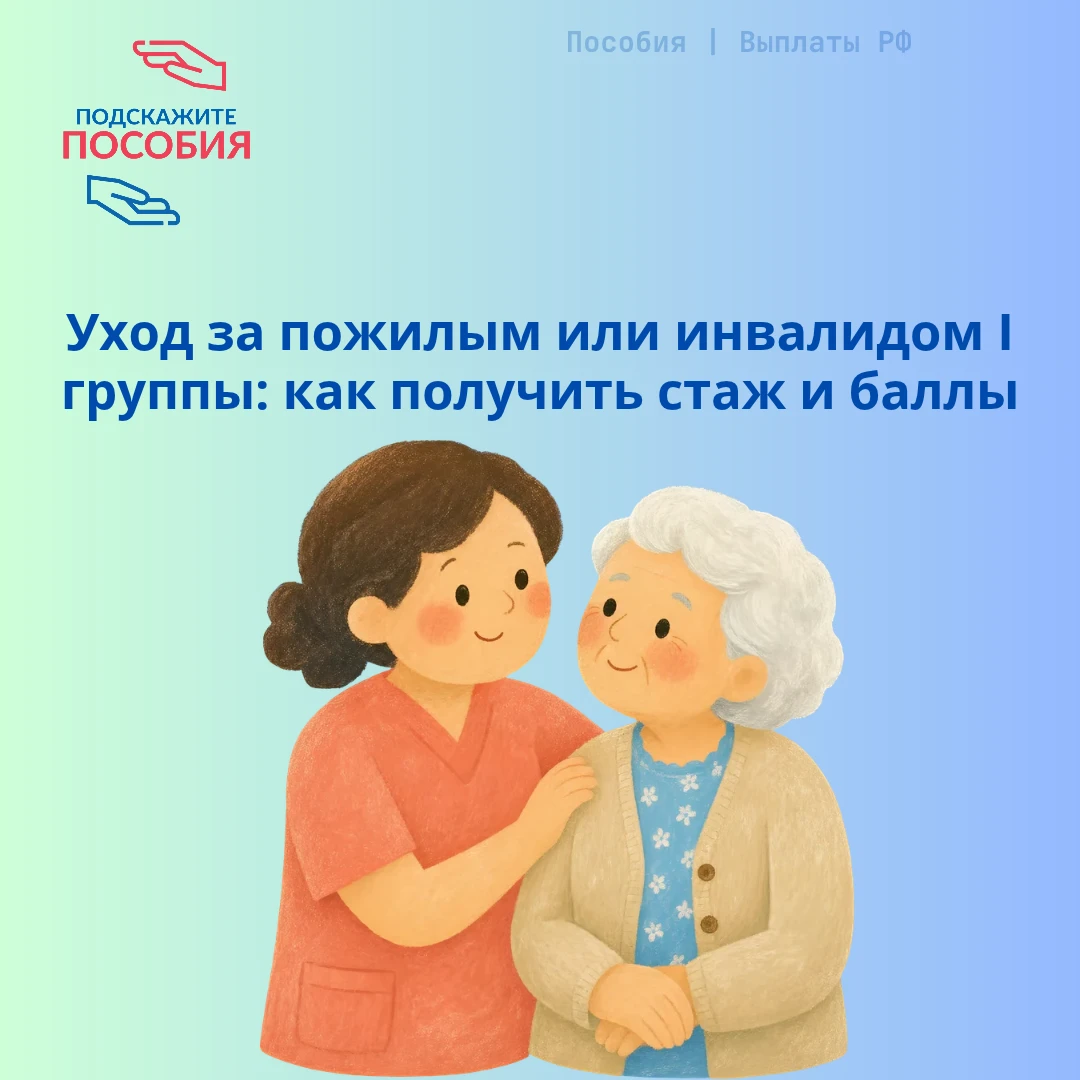 ПОДСКАЖИТЕ
ПОСОБИЯ

Пособия | Выплаты РФ

Уход за пожилым или инвалидом I группы: как получить стаж и баллы